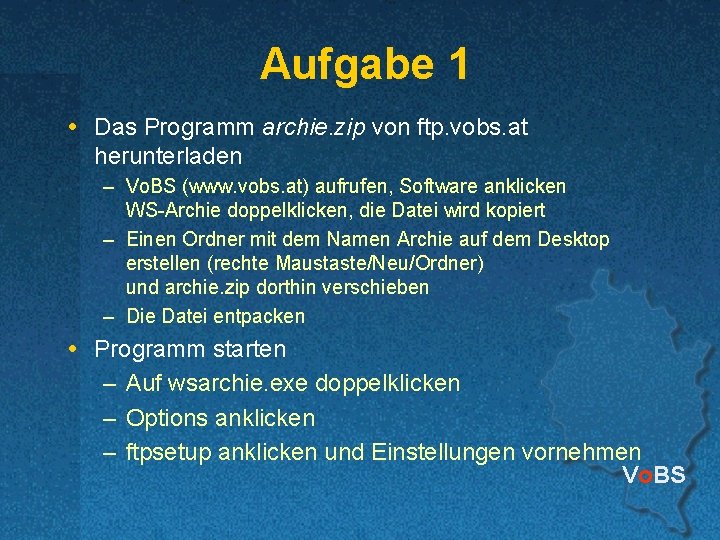 Aufgabe 1

• Das Programm archie.zip von ftp.vobs.at herunterladen
 – VoBS (www.vobs.at) aufrufen, Software anklicken WS-Archie doppelklicken, die Datei wird kopiert
 – Einen Ordner mit dem Namen Archie auf dem Desktop erstellen (rechte Maustaste/Neu/Ordner) und archie.zip dorthin verschieben
 – Die Datei entpacken
• Programm starten
 – Auf wsarchie.exe doppelklicken
 – Options anklicken
 – ftpsetup anklicken und Einstellungen vornehmen

VoBS